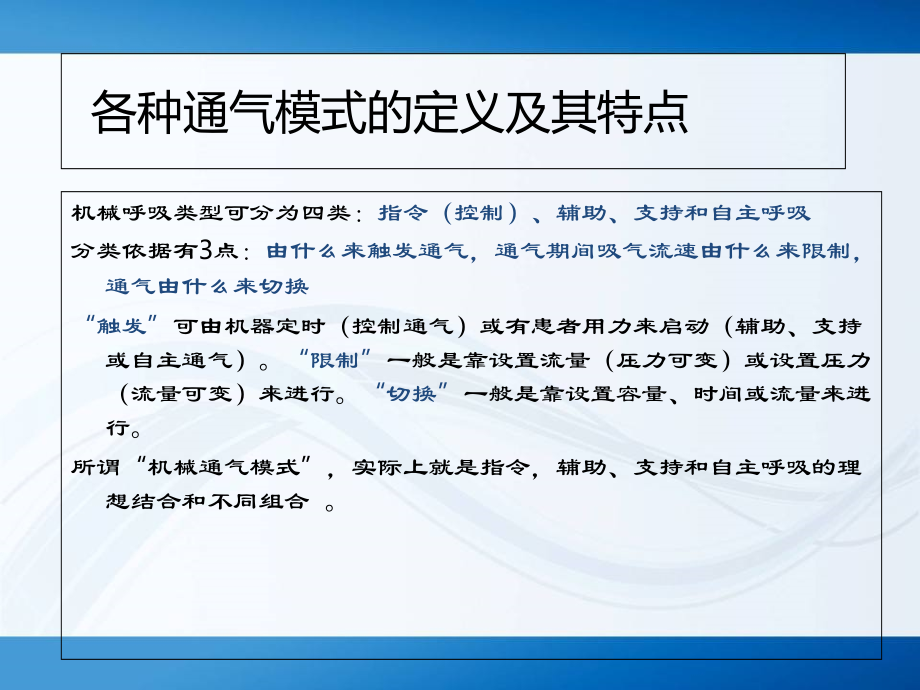 各种通气模式的定义及其特点

机械呼吸类型可分为四类：指令（控制）、辅助、支持和自主呼吸

分类依据有3点：由什么来触发通气，通气期间吸气流速由什么来限制，通气由什么来切换

“触发”可由机器定时（控制通气）或有患者用力来启动（辅助、支持或自主通气）。“限制”一般是靠设置流量（压力可变）或设置压力（流量可变）来进行。“切换”一般是靠设置容量、时间或流量来进行。

所谓“机械通气模式”，实际上就是指令，辅助、支持和自主呼吸的理想结合和不同组合 。